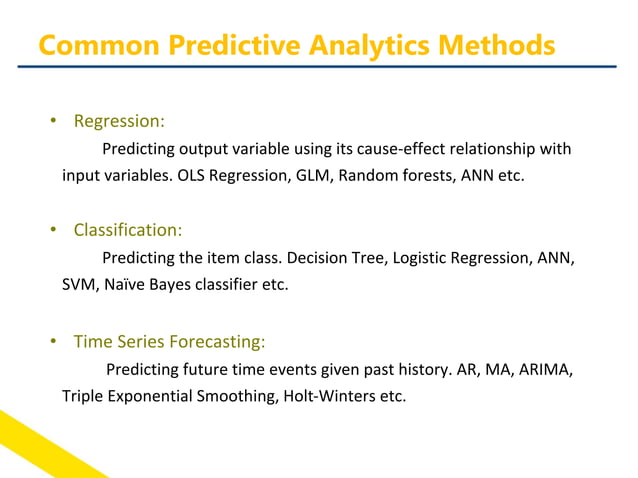 Common Predictive Analytics Methods

• Regression:

Predicting output variable using its cause-effect relationship with input variables. OLS Regression, GLM, Random forests, ANN etc.

• Classification:

Predicting the item class. Decision Tree, Logistic Regression, ANN, SVM, Naïve Bayes classifier etc.

• Time Series Forecasting:

Predicting future time events given past history. AR, MA, ARIMA, Triple Exponential Smoothing, Holt-Winters etc.